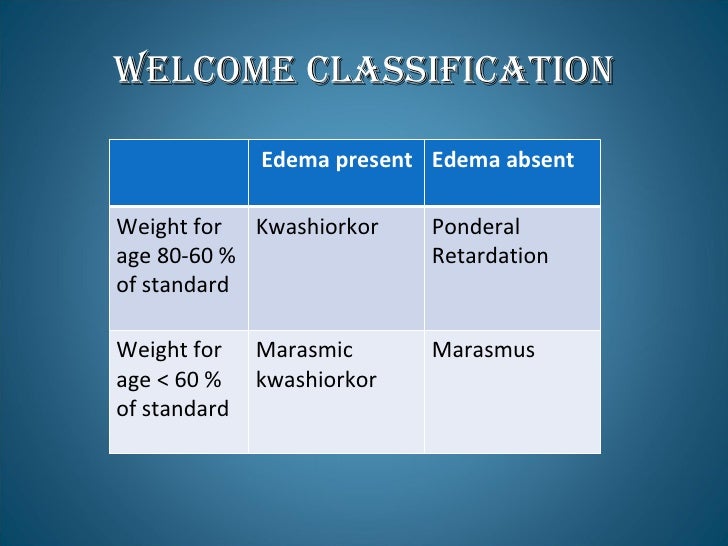 WELCOME CLASSIFICATION

| | Edema present | Edema absent |
|---|---|---|
| Weight for age 80-60 % of standard | Kwashiorkor | Ponderal Retardation |
| Weight for age < 60 % of standard | Marasmic kwashiorkor | Marasmus |